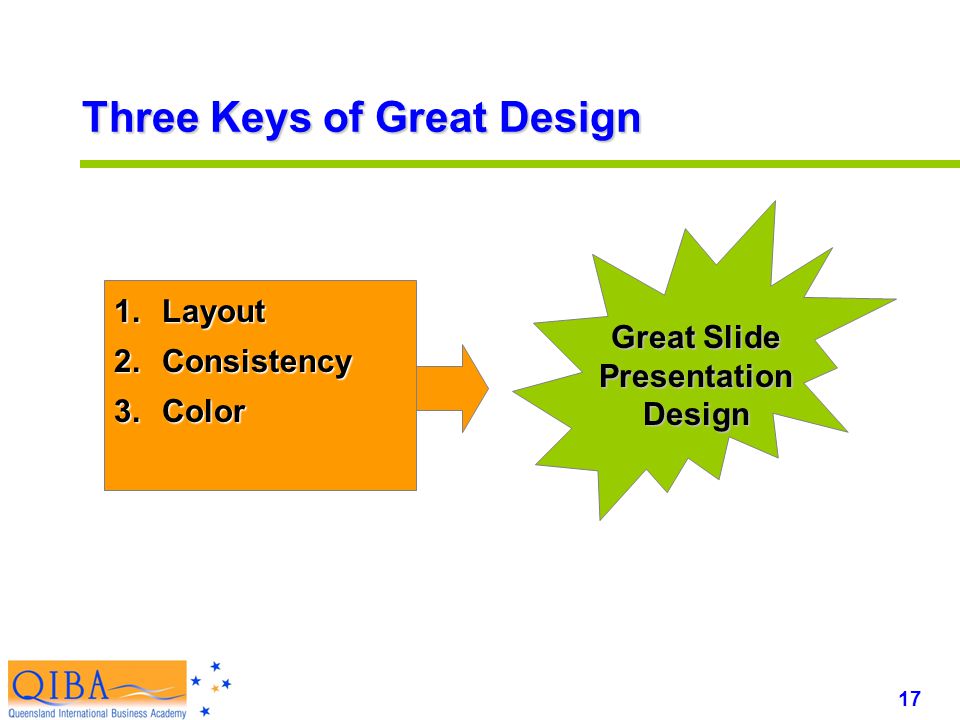 Three Keys of Great Design

1. Layout
2. Consistency
3. Color

Great Slide Presentation Design

QIBA
Queensland International Business Academy

17